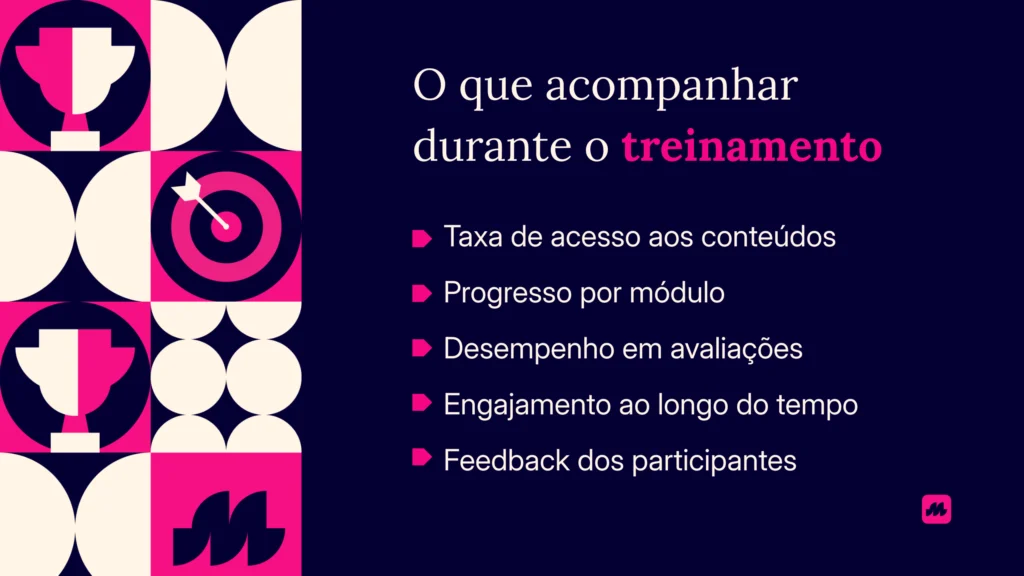 O que acompanhar durante o treinamento

Taxa de acesso aos conteúdos
Progresso por módulo
Desempenho em avaliações
Engajamento ao longo do tempo
Feedback dos participantes